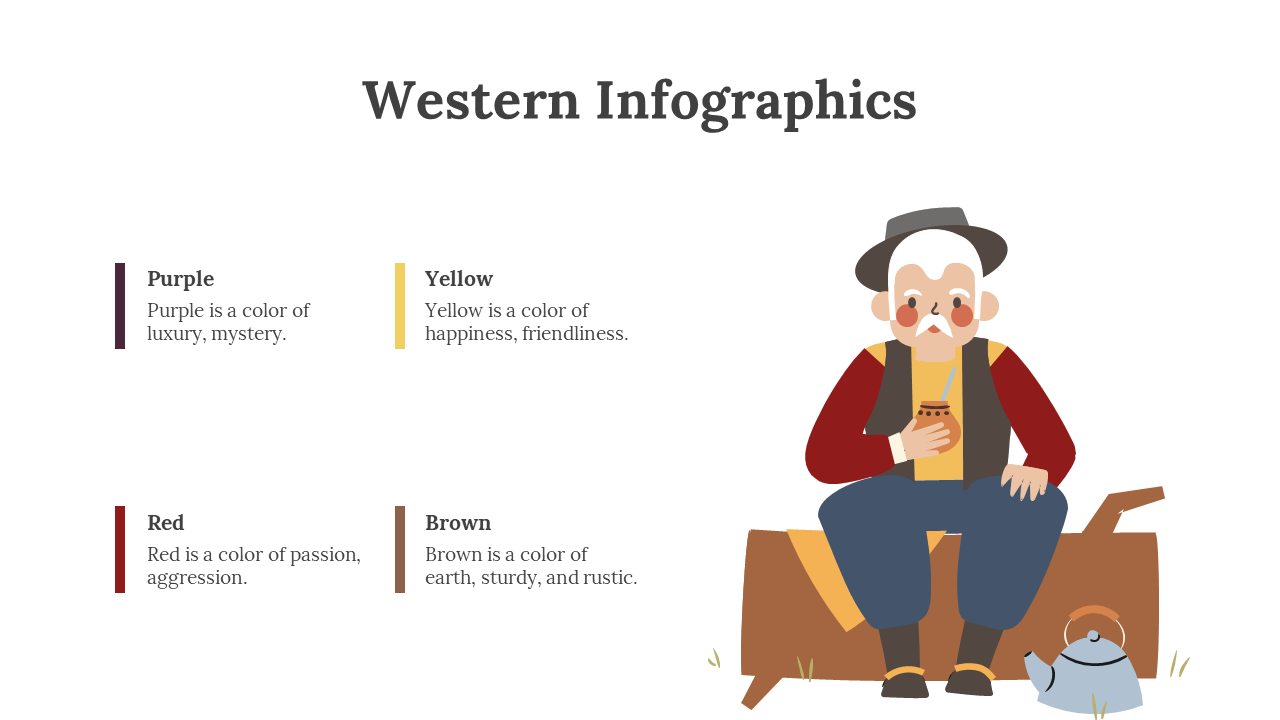 Western Infographics

Purple
Purple is a color of luxury, mystery.

Yellow
Yellow is a color of happiness, friendliness.

Red
Red is a color of passion, aggression.

Brown
Brown is a color of earth, sturdy, and rustic.